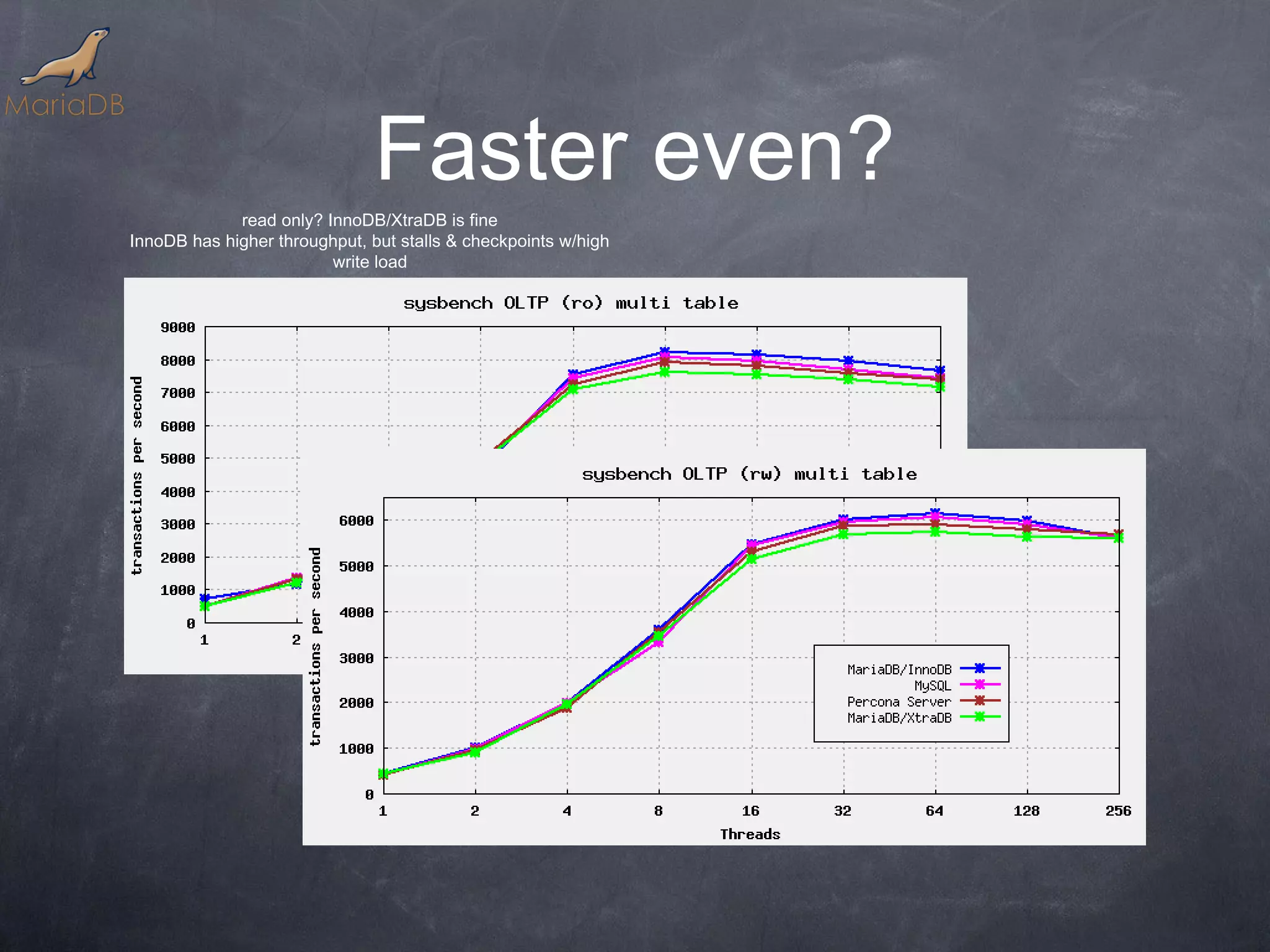 MariaDB

Faster even?

read only? InnoDB/XtraDB is fine
InnoDB has higher throughput, but stalls & checkpoints w/high write load

sysbench OLTP (ro) multi table

transactions per second

9000
8000
7000
6000
5000
4000
3000
2000
1000
0

1
2

sysbench OLTP (rw) multi table

transactions per second

6000
5000
4000
3000
2000
1000
0

1
2
4
8
16
32
64
128
256

Threads

MariaDB/InnoDB
MySQL
Percona Server
MariaDB/XtraDB